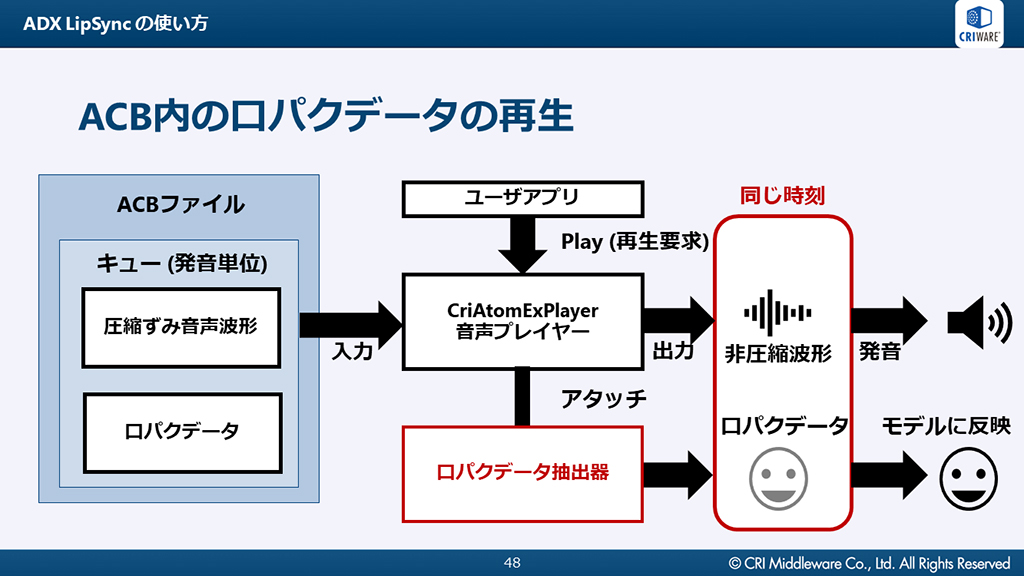 ADX LipSync の使い方

CRIWARE

ACB内の口パクデータの再生

ACBファイル

キュー (発音単位)

圧縮ずみ音声波形

口パクデータ

入力

ユーザアプリ

Play (再生要求)

CriAtomExPlayer
音声プレイヤー

アタッチ

口パクデータ抽出器

出力

同じ時刻

非圧縮波形

口パクデータ

発音

モデルに反映

48

© CRI Middleware Co., Ltd. All Rights Reserved